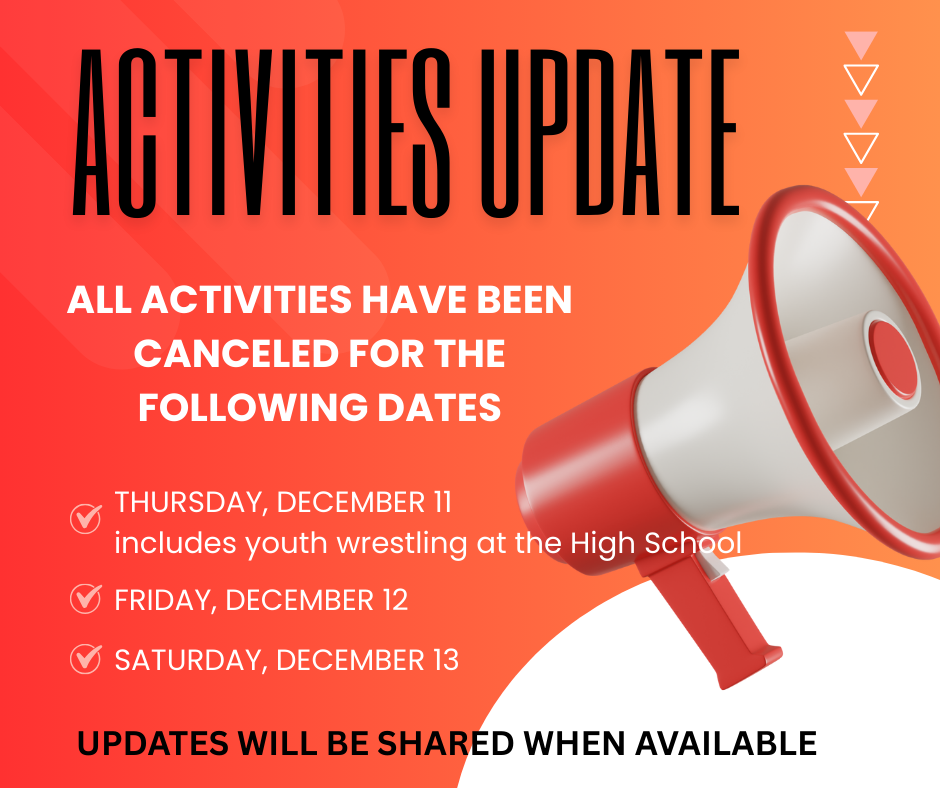 ACTIVITIES UPDATE

ALL ACTIVITIES HAVE BEEN CANCELED FOR THE FOLLOWING DATES

THURSDAY, DECEMBER 11
includes youth wrestling at the High School

FRIDAY, DECEMBER 12

SATURDAY, DECEMBER 13

UPDATES WILL BE SHARED WHEN AVAILABLE